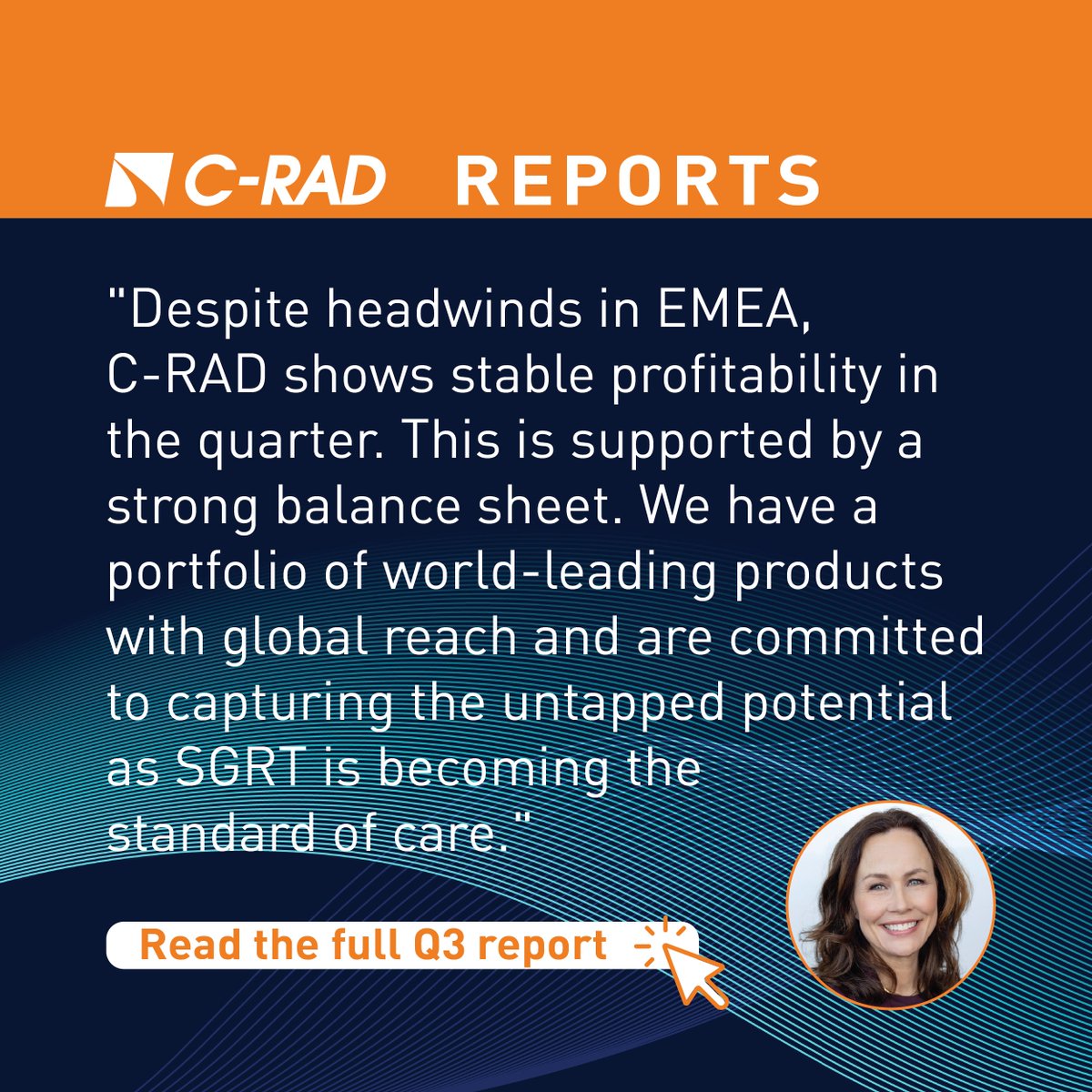 C-RAD REPORTS

"Despite headwinds in EMEA, C-RAD shows stable profitability in the quarter. This is supported by a strong balance sheet. We have a portfolio of world-leading products with global reach and are committed to capturing the untapped potential as SGRT is becoming the standard of care."

Read the full Q3 report